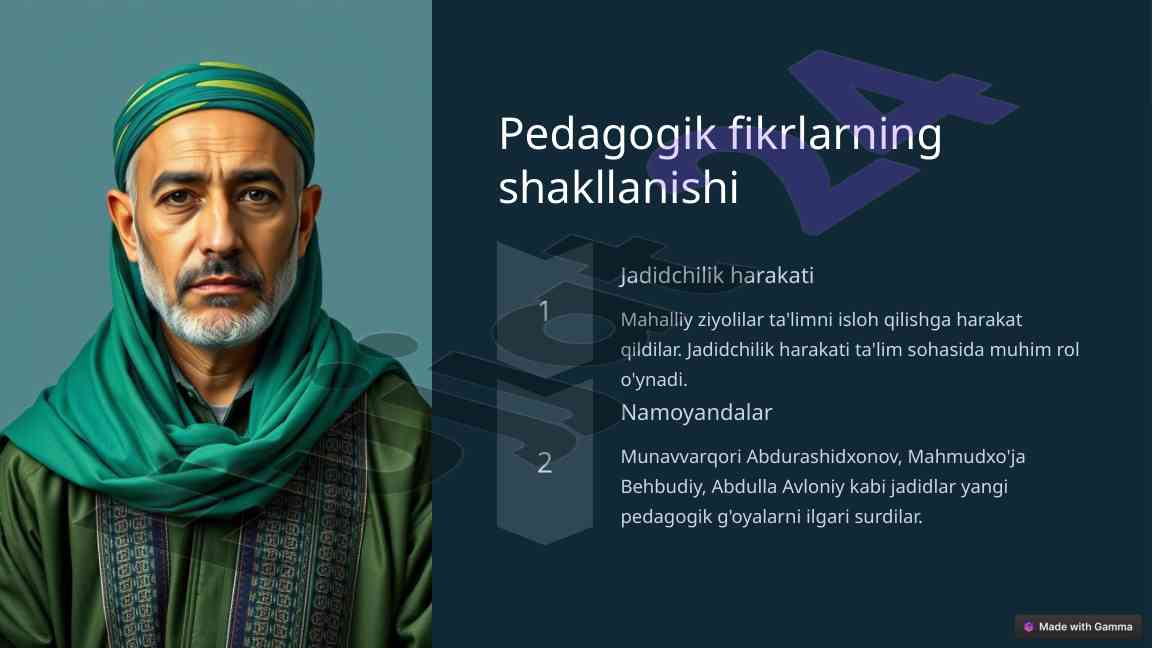 Pedagogik fikrlarning shakllanishi

1

Jadidchilik harakati

Mahalliy ziyolilar ta'limni isloh qilishga harakat qildilar. Jadidchilik harakati ta'lim sohasida muhim rol o'ynadi.

2

Namoyandalar

Munavvarqori Abdurashidxonov, Mahmudxo'ja Behbudiy, Abdulla Avloniy kabi jadidlar yangi pedagogik g'oyalarni ilgari surdilar.

Made with Gamma